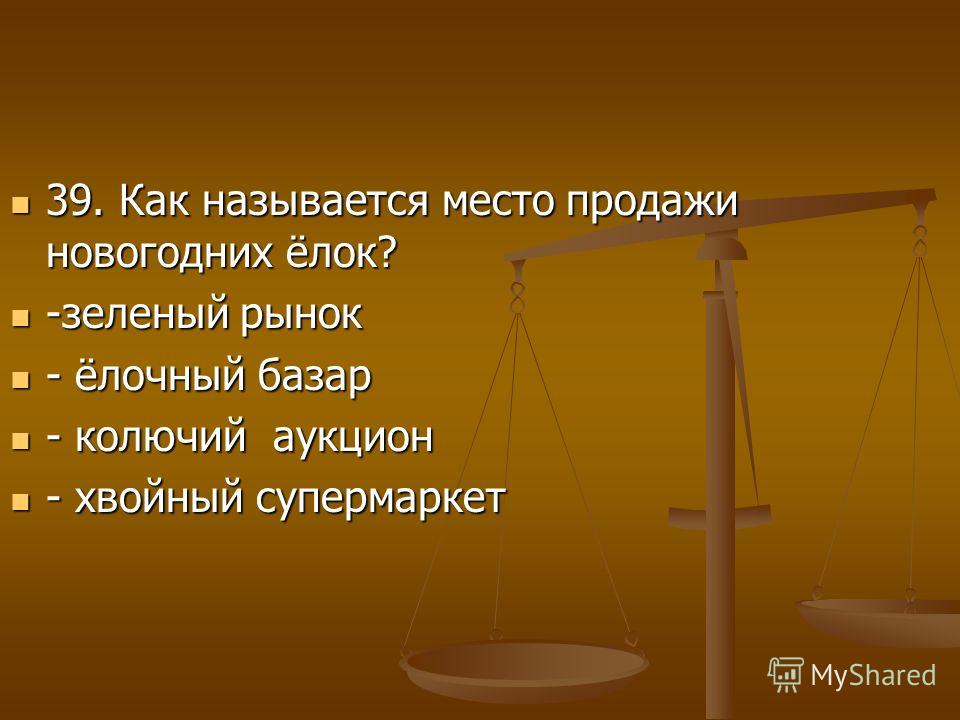 39. Как называется место продажи новогодних ёлок?

-зеленый рынок

- ёлочный базар

- колючий аукцион

- хвойный супермаркет

MyShared